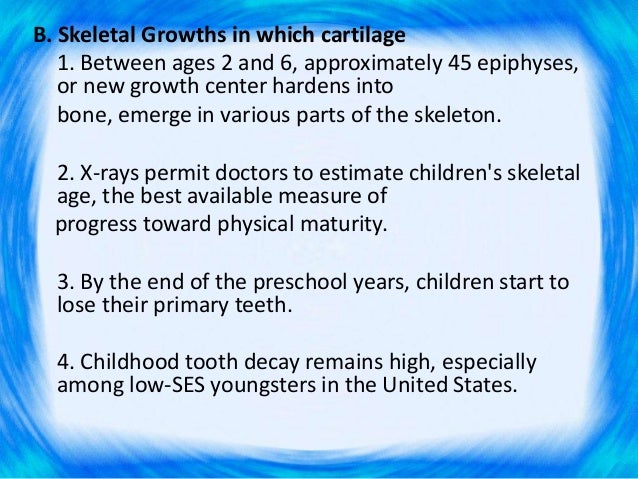 B. Skeletal Growths in which cartilage

1. Between ages 2 and 6, approximately 45 epiphyses, or new growth center hardens into

bone, emerge in various parts of the skeleton.

2. X-rays permit doctors to estimate children's skeletal age, the best available measure of

progress toward physical maturity.

3. By the end of the preschool years, children start to lose their primary teeth.

4. Childhood tooth decay remains high, especially among low-SES youngsters in the United States.